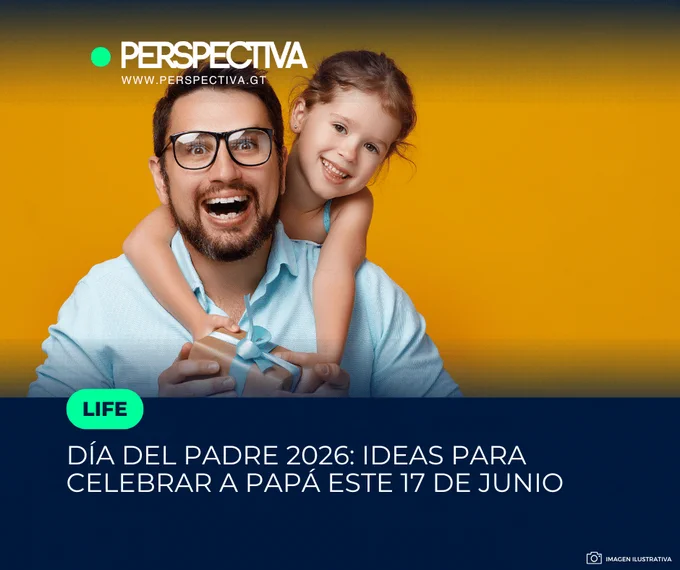 PERSPECTIVA
WWW.PERSPECTIVA.GT

LIFE

DÍA DEL PADRE 2026: IDEAS PARA CELEBRAR A PAPÁ ESTE 17 DE JUNIO

IMAGEN ILUSTRATIVA